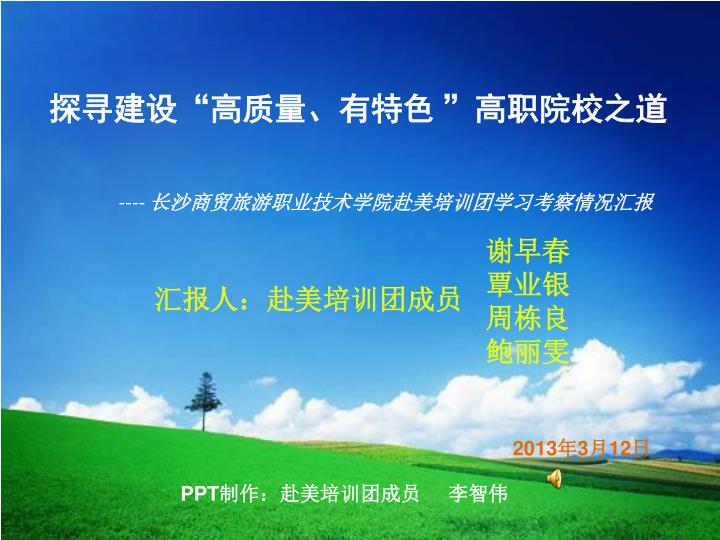 探寻建设“高质量、有特色 ”高职院校之道

---- 长沙商贸旅游职业技术学院赴美培训团学习考察情况汇报

汇报人：赴美培训团成员

谢早春
覃业银
周栋良
鲍丽雯

2013年3月12日

PPT制作：赴美培训团成员 李智伟